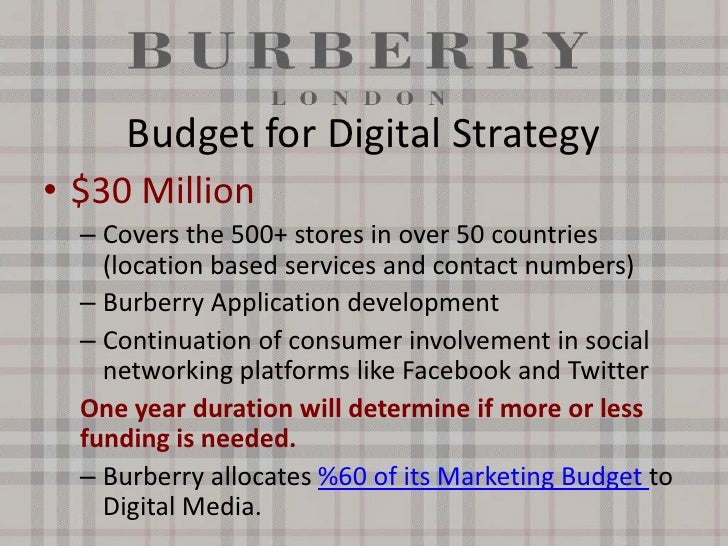 BURBERRY
LONDON
Budget for Digital Strategy

• \$30 Million
– Covers the 500+ stores in over 50 countries (location based services and contact numbers)
– Burberry Application development
– Continuation of consumer involvement in social networking platforms like Facebook and Twitter

One year duration will determine if more or less funding is needed.

– Burberry allocates %60 of its Marketing Budget to Digital Media.